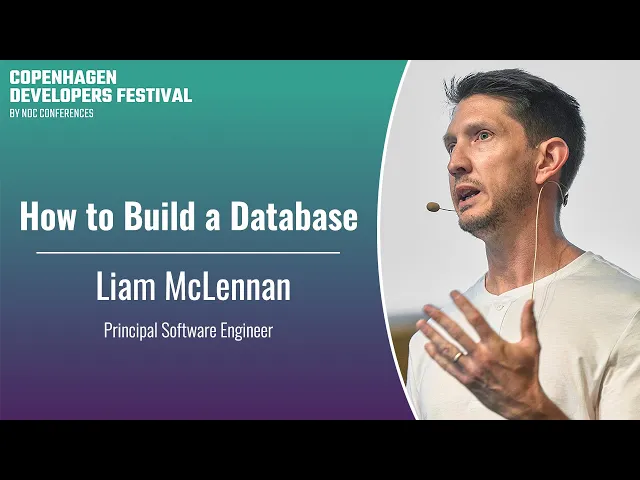 COPENHAGEN
DEVELOPERS FESTIVAL
BY NDC CONFERENCES

How to Build a Database

Liam McLennan

Principal Software Engineer